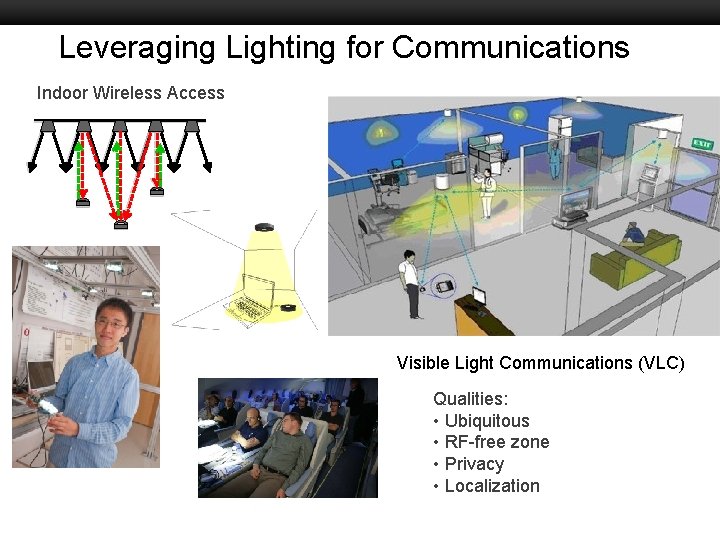 Leveraging Lighting for Communications

Indoor Wireless Access

EXIT

Visible Light Communications (VLC)

Qualities:
• Ubiquitous
• RF-free zone
• Privacy
• Localization